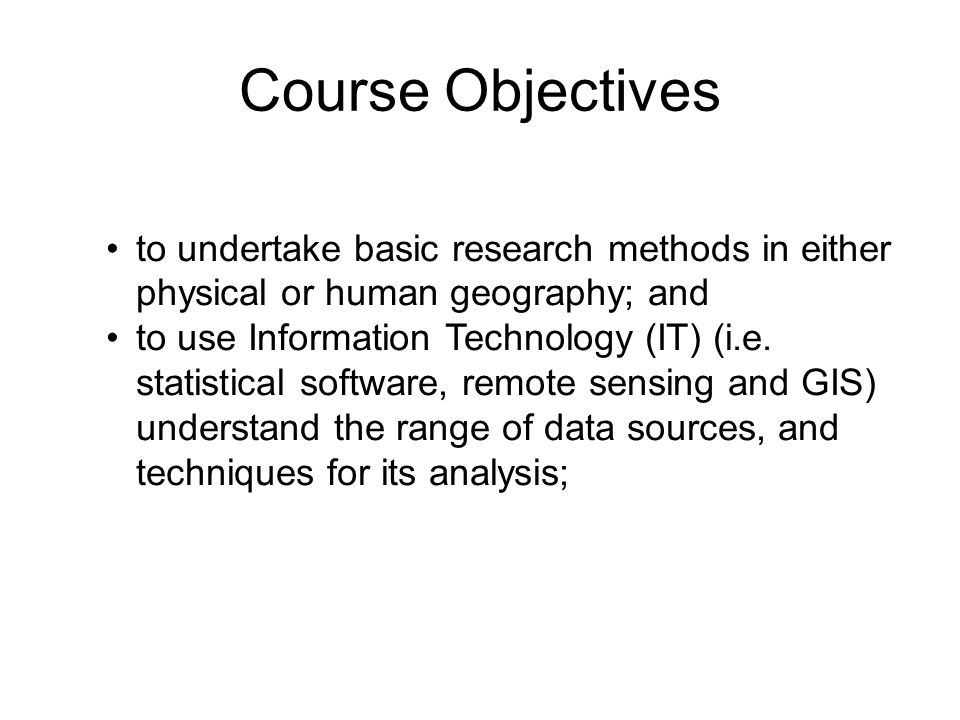 Course Objectives

• to undertake basic research methods in either physical or human geography; and
• to use Information Technology (IT) (i.e. statistical software, remote sensing and GIS) understand the range of data sources, and techniques for its analysis;